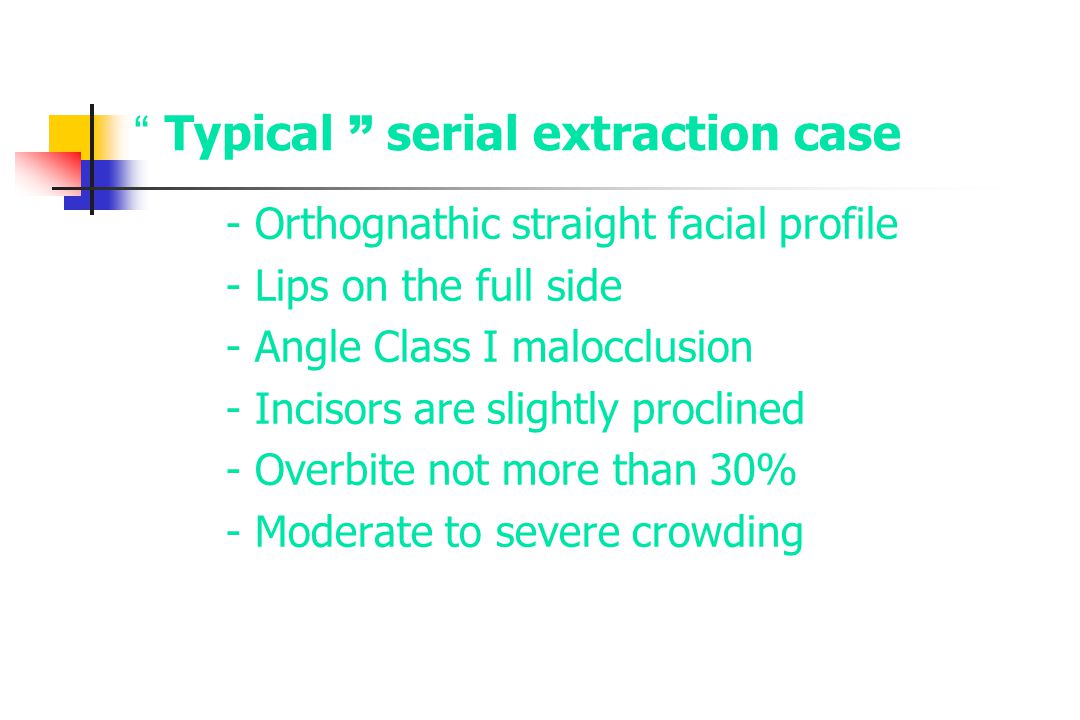 “ Typical ” serial extraction case

- Orthognathic straight facial profile
- Lips on the full side
- Angle Class I malocclusion
- Incisors are slightly proclined
- Overbite not more than 30%
- Moderate to severe crowding